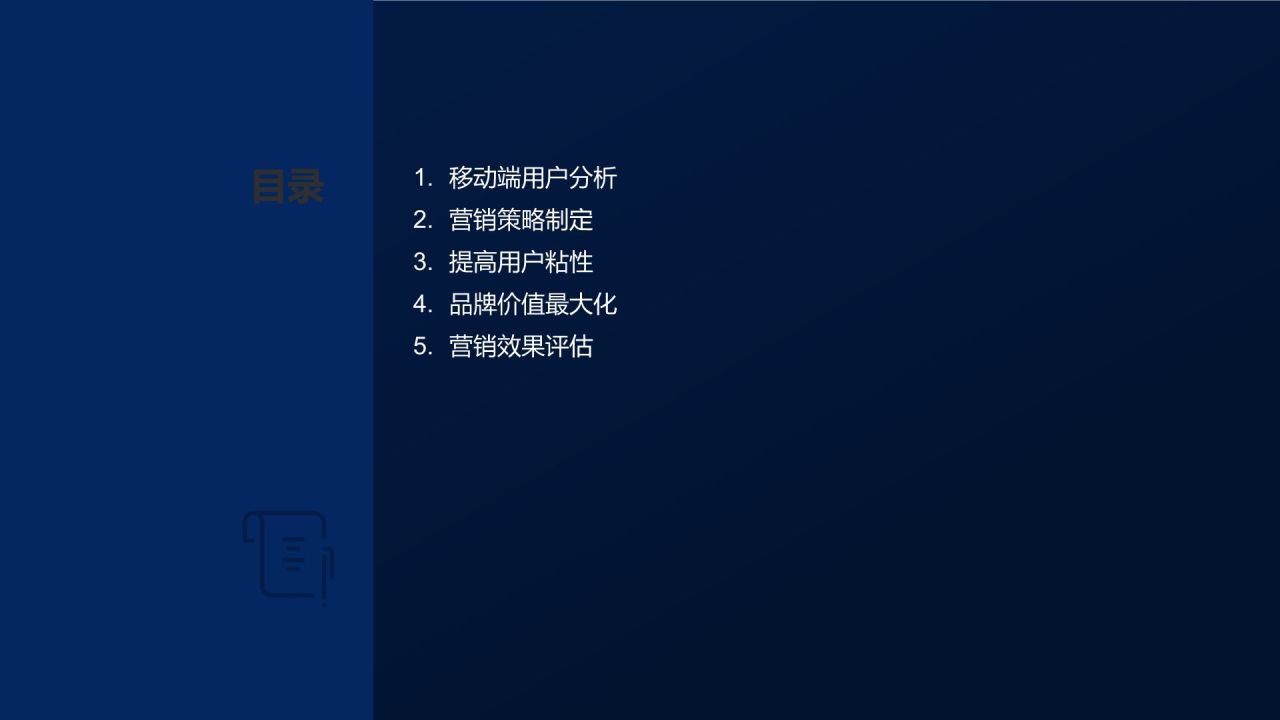 目录

1. 移动端用户分析
2. 营销策略制定
3. 提高用户粘性
4. 品牌价值最大化
5. 营销效果评估